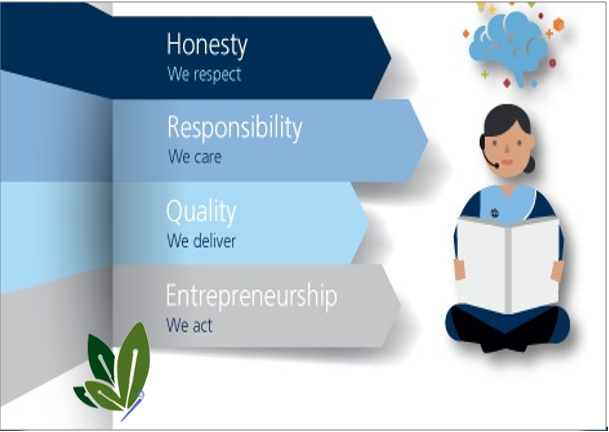 Honesty
We respect

Responsibility
We care

Quality
We deliver

Entrepreneurship
We act